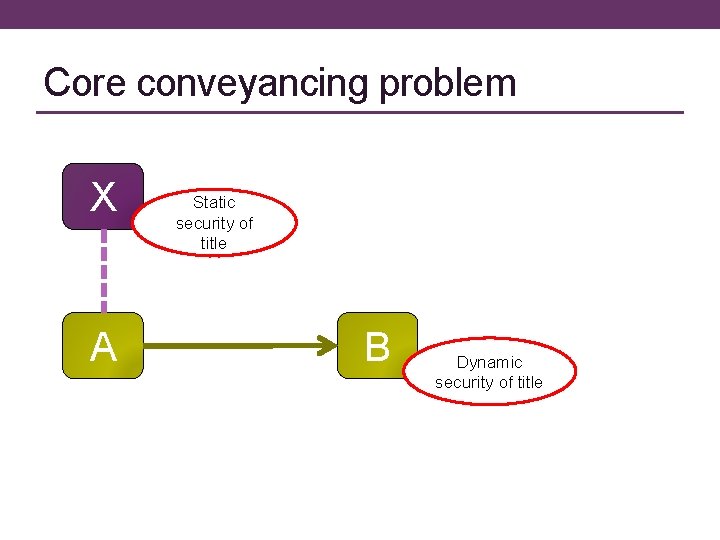 Core conveyancing problem

X

Static security of title

A

B

Dynamic security of title